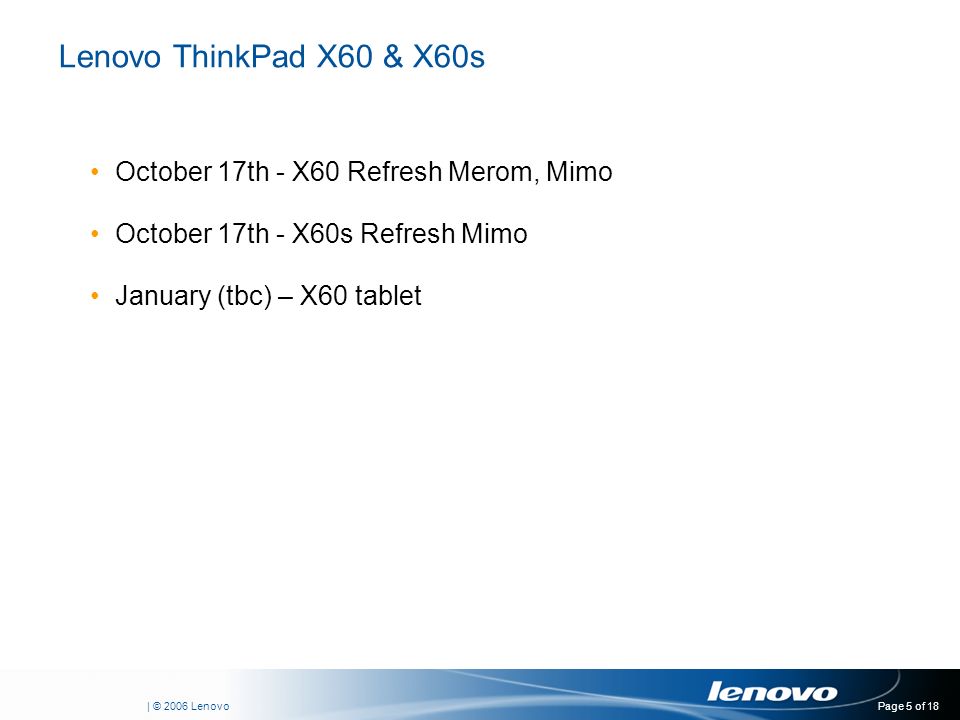 Lenovo ThinkPad X60 & X60s

• October 17th - X60 Refresh Merom, Mimo

• October 17th - X60s Refresh Mimo

• January (tbc) – X60 tablet

| © 2006 Lenovo

lenovo

Page 5 of 18